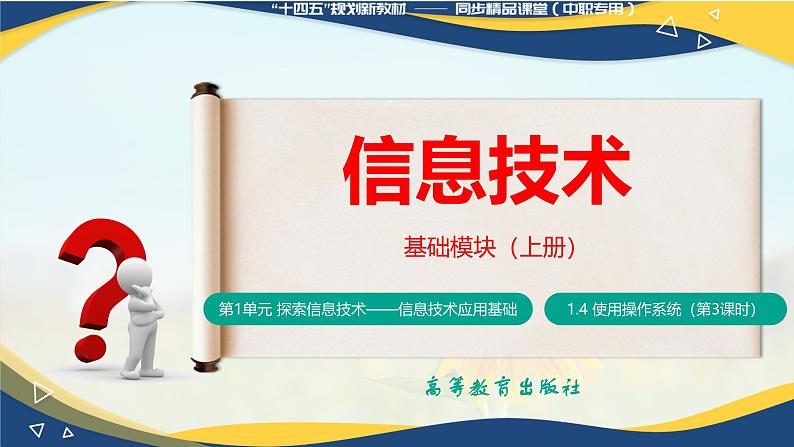 “十四五”规划新教材 —— 同步精品课堂（中职专用）

信息技术

基础模块（上册）

第1单元 探索信息技术——信息技术应用基础

1.4 使用操作系统（第3课时）

高等教育出版社